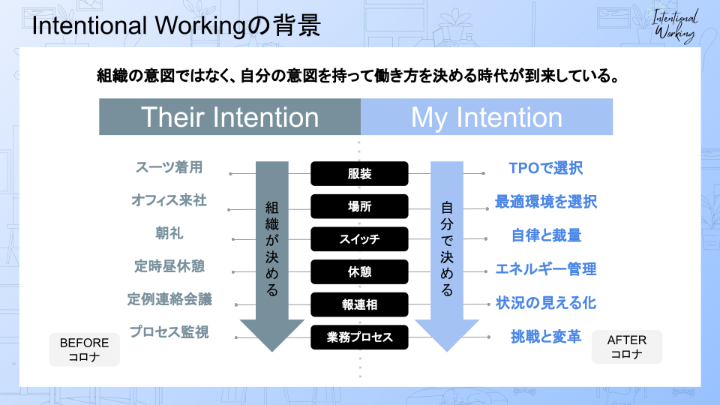 Intentional Workingの背景

Intentional Working

組織の意図ではなく、自分の意図を持って働き方を決める時代が到来している。

Their Intention

My Intention

スーツ着用
オフィス来社
朝礼
定時昼休憩
定例連絡会議
プロセス監視

組織が決める

服装
場所
スイッチ
休憩
報連相
業務プロセス

自分で決める

TPOで選択
最適環境を選択
自律と裁量
エネルギー管理
状況の見える化
挑戦と変革

BEFORE
コロナ

AFTER
コロナ